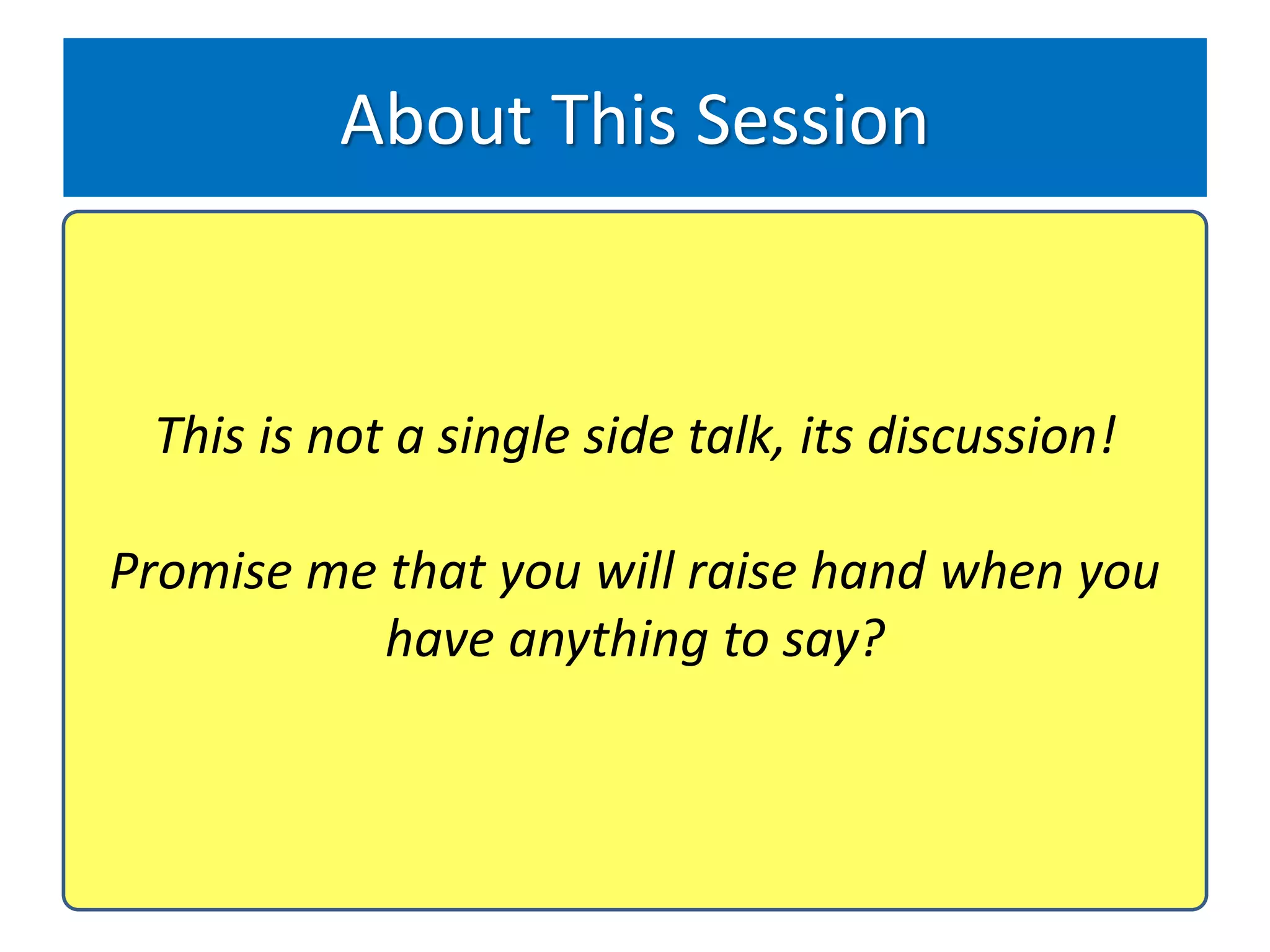 About This Session

This is not a single side talk, its discussion!

Promise me that you will raise hand when you have anything to say?